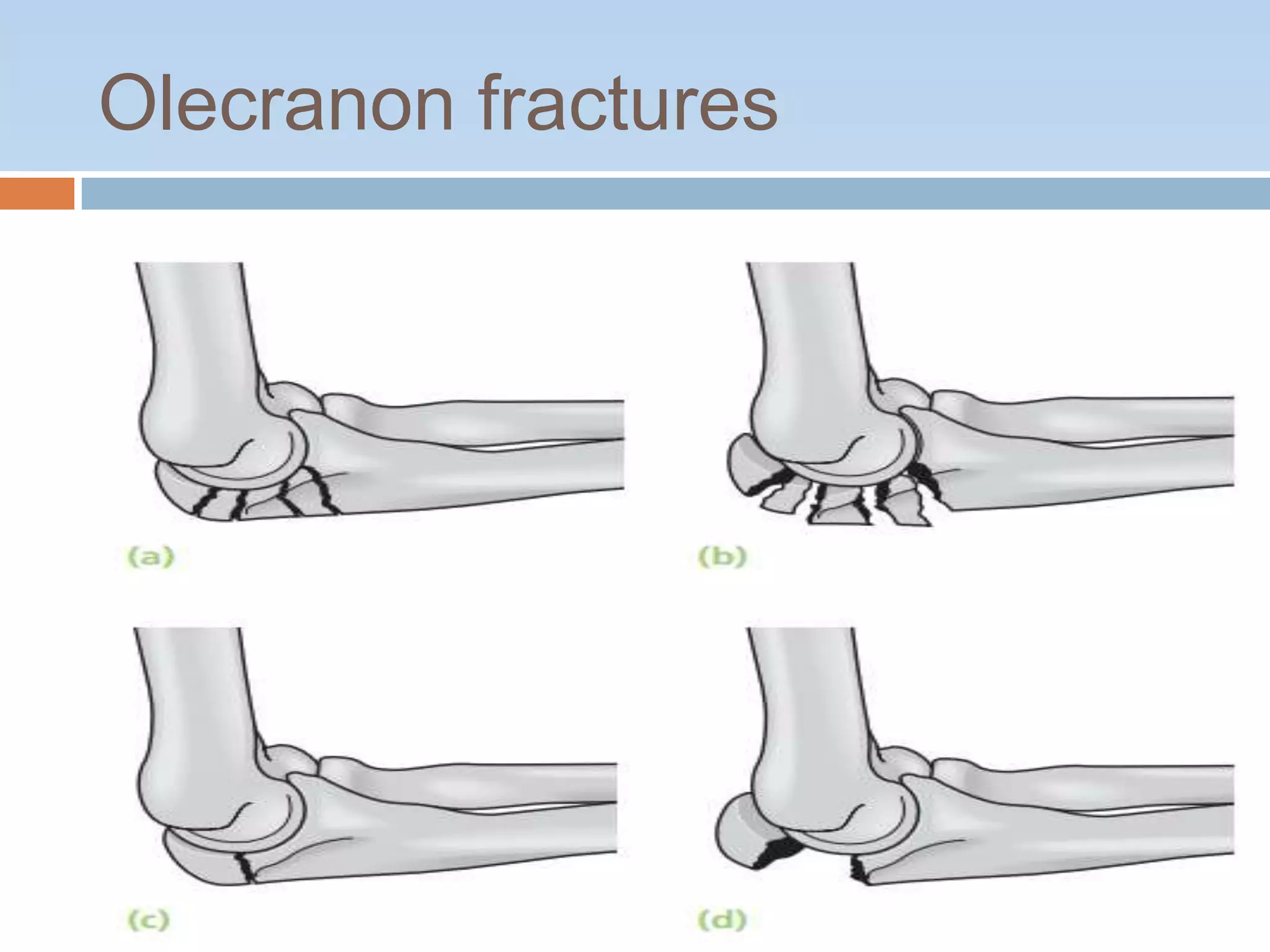 Olecranon fractures

(a)

(b)

(c)

(d)